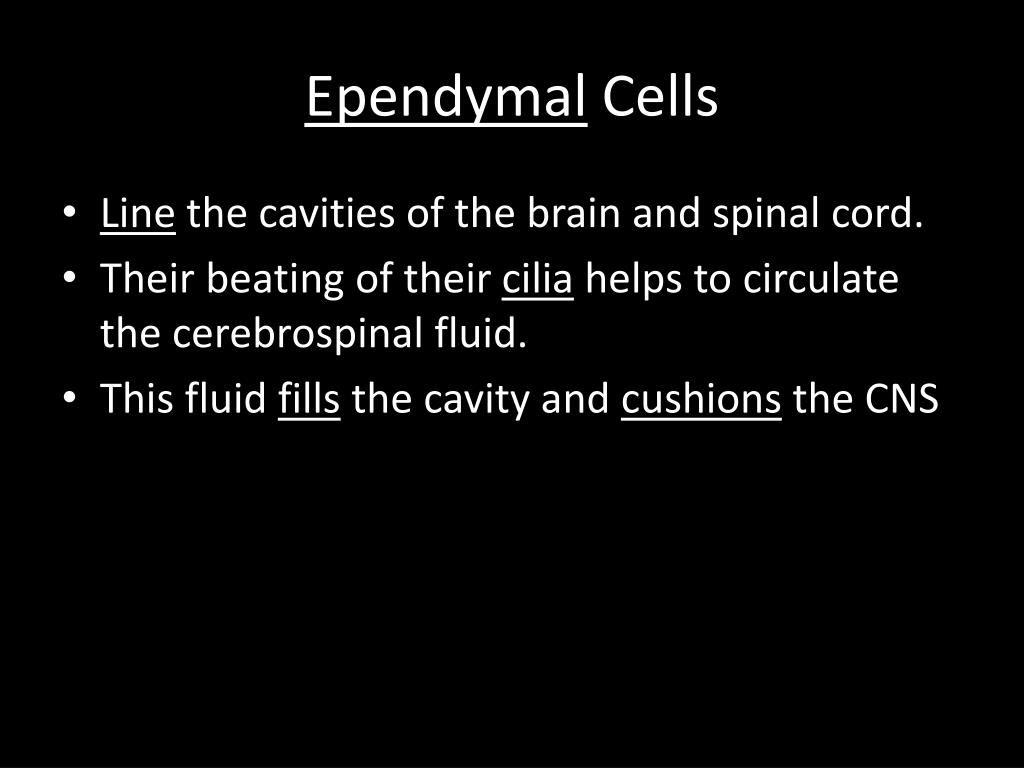 Ependymal Cells

• Line the cavities of the brain and spinal cord.
• Their beating of their cilia helps to circulate the cerebrospinal fluid.
• This fluid fills the cavity and cushions the CNS